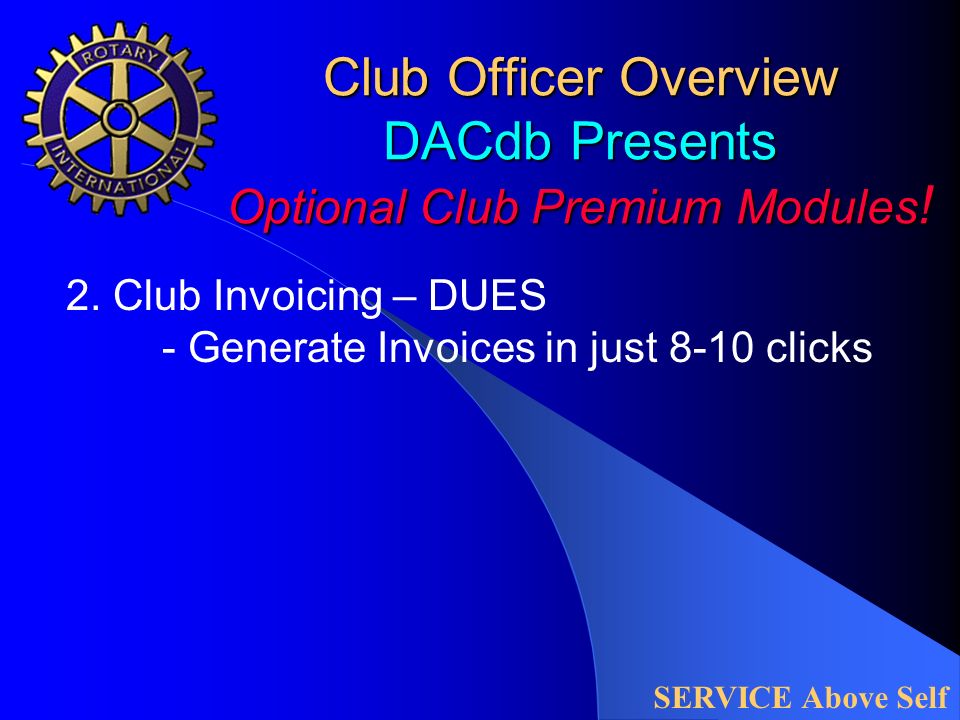 ROTARY INTERNATIONAL

Club Officer Overview
DACdb Presents
Optional Club Premium Modules!

2. Club Invoicing – DUES
- Generate Invoices in just 8-10 clicks

SERVICE Above Self